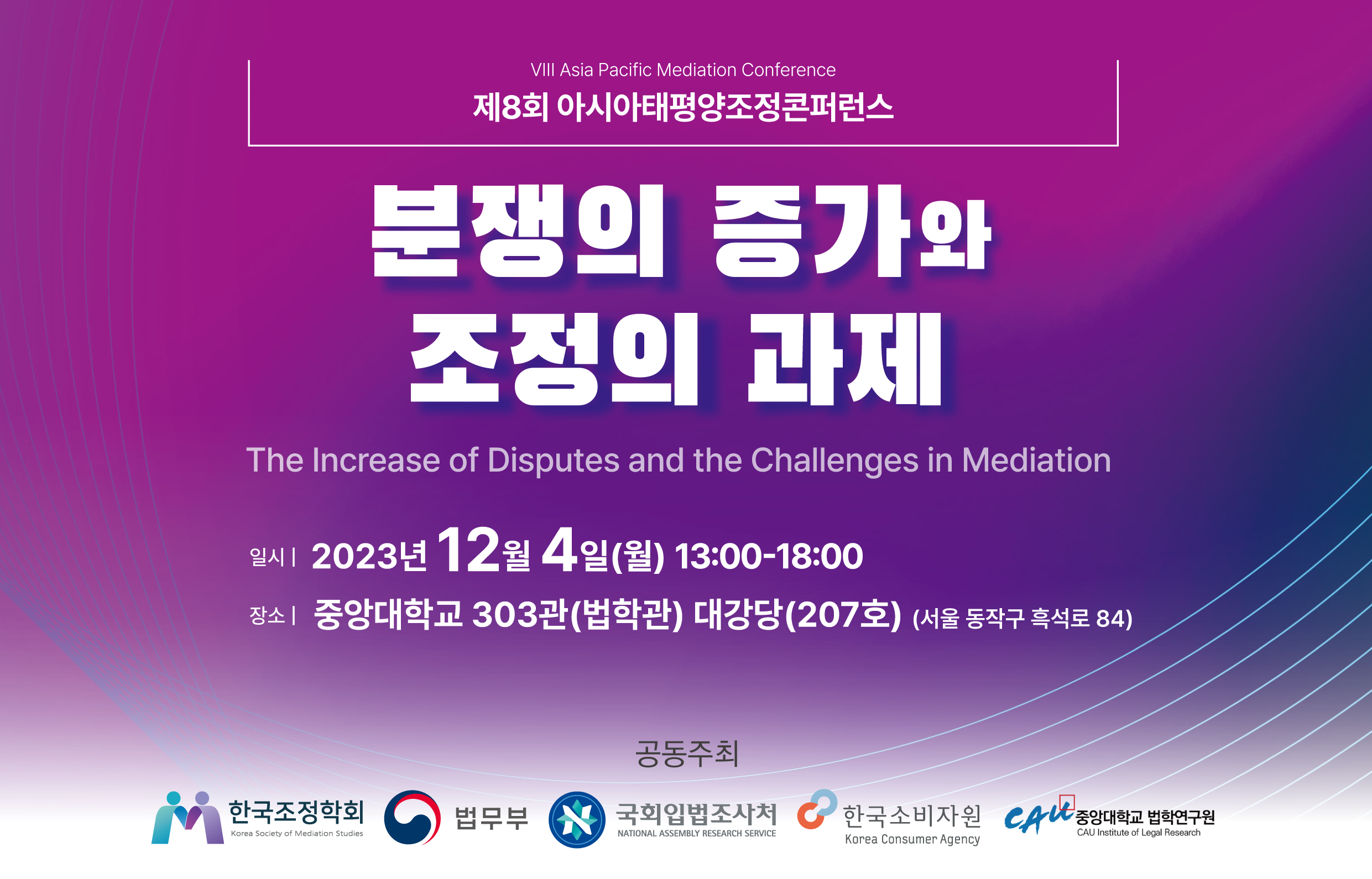 VIII Asia Pacific Mediation Conference
제8회 아시아태평양조정콘퍼런스

분쟁의 증가와 조정의 과제

The Increase of Disputes and the Challenges in Mediation

일시 | 2023년 12월 4일(월) 13:00-18:00
장소 | 중앙대학교 303관(법학관) 대강당(207호) (서울 동작구 흑석로 84)

공동주최

한국조정학회 Korea Society of Mediation Studies
법무부
국회입법조사처 NATIONAL ASSEMBLY RESEARCH SERVICE
한국소비자원 Korea Consumer Agency
CAU 중앙대학교 법학연구원 CAU Institute of Legal Research